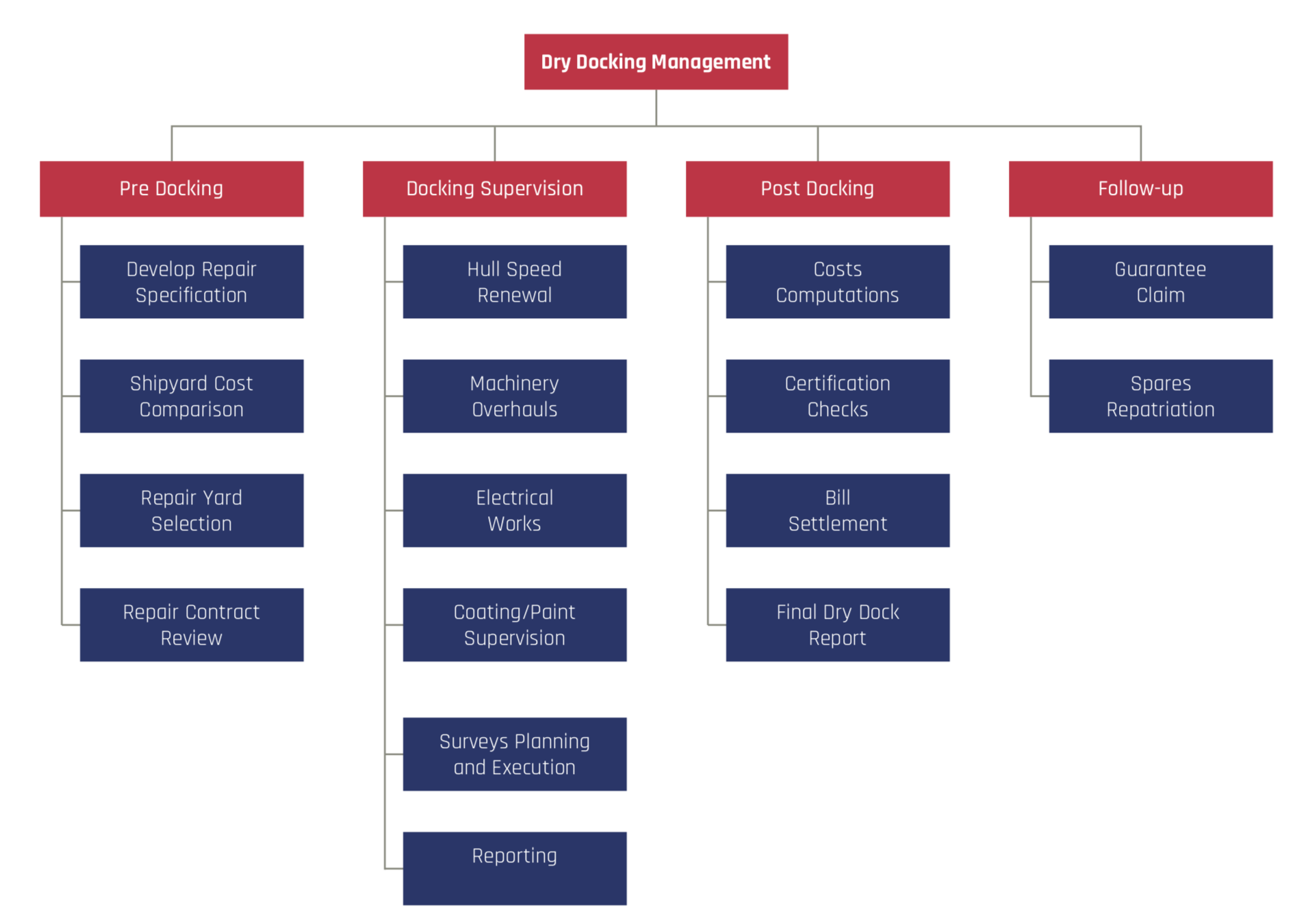 Dry Docking Management

Pre Docking

Develop Repair Specification

Shipyard Cost Comparison

Repair Yard Selection

Repair Contract Review

Docking Supervision

Hull Speed Renewal

Machinery Overhauls

Electrical Works

Coating/Paint Supervision

Surveys Planning and Execution

Reporting

Post Docking

Costs Computations

Certification Checks

Bill Settlement

Final Dry Dock Report

Follow-up

Guarantee Claim

Spares Repatriation